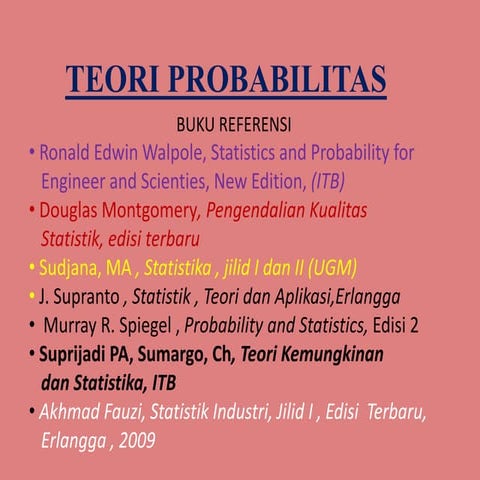 TEORI PROBABILITAS

BUKU REFERENSI

• Ronald Edwin Walpole, Statistics and Probability for Engineer and Scienties, New Edition, (ITB)
• Douglas Montgomery, Pengendalian Kualitas Statistik, edisi terbaru
• Sudjana, MA , Statistika , jilid I dan II (UGM)
• J. Supranto , Statistik , Teori dan Aplikasi,Erlangga
• Murray R. Spiegel , Probability and Statistics, Edisi 2
• Suprijadi PA, Sumargo, Ch, Teori Kemungkinan dan Statistika, ITB
• Akhmad Fauzi, Statistik Industri, Jilid I , Edisi Terbaru, Erlangga , 2009